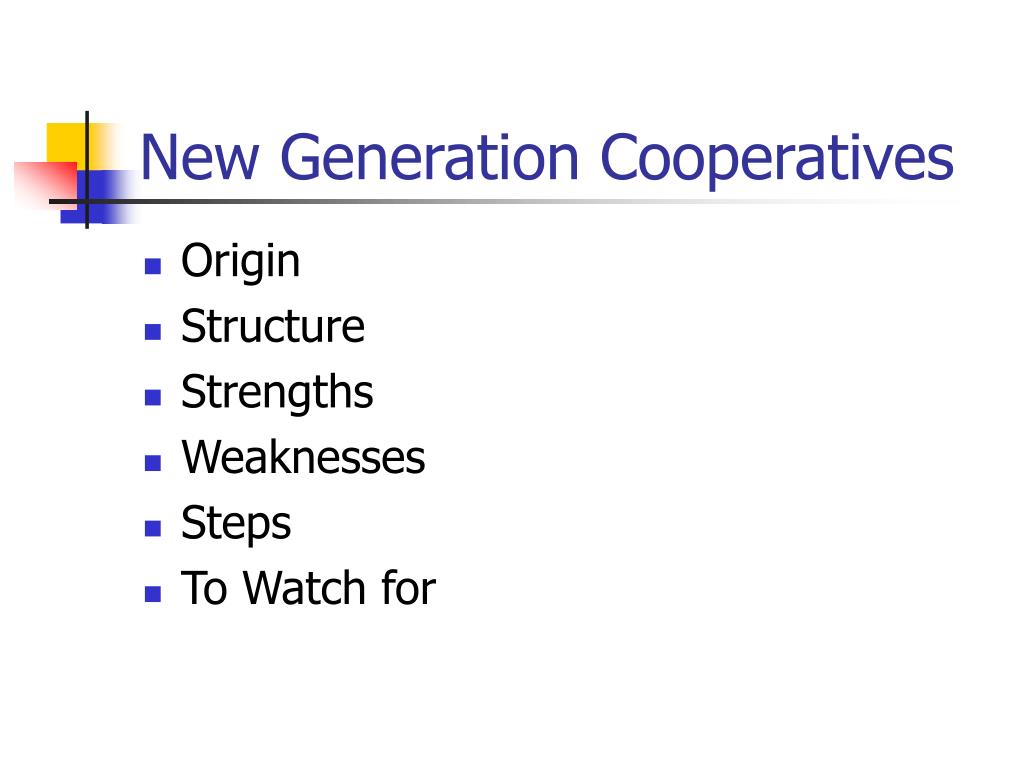 New Generation Cooperatives

- Origin
- Structure
- Strengths
- Weaknesses
- Steps
- To Watch for